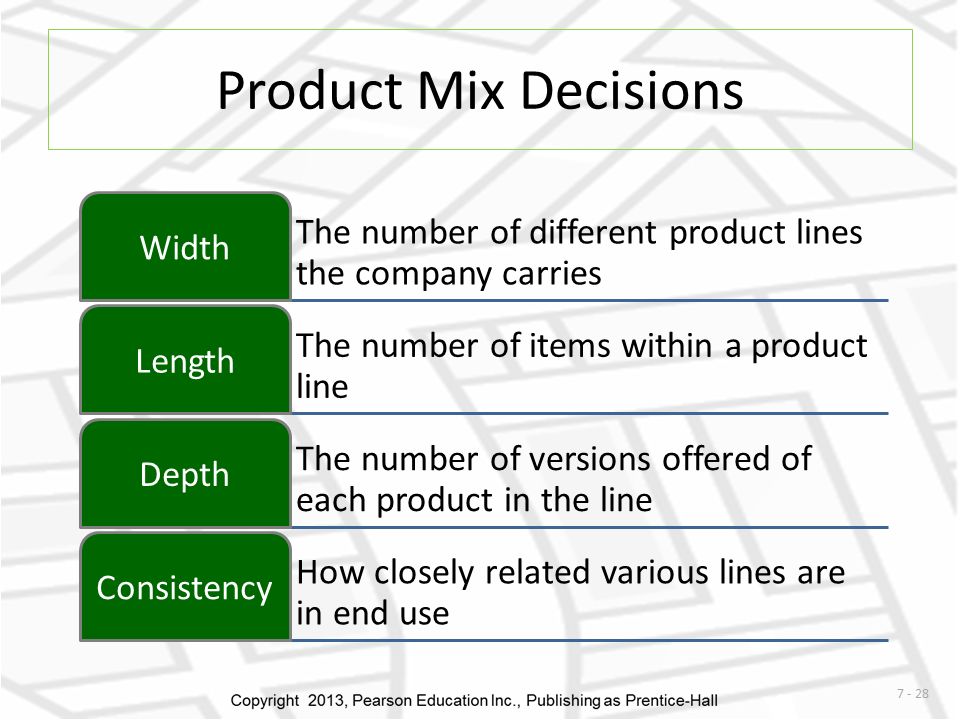 Product Mix Decisions

Width

The number of different product lines the company carries

Length

The number of items within a product line

Depth

The number of versions offered of each product in the line

Consistency

How closely related various lines are in end use

Copyright 2013, Pearson Education Inc., Publishing as Prentice-Hall

7 - 28